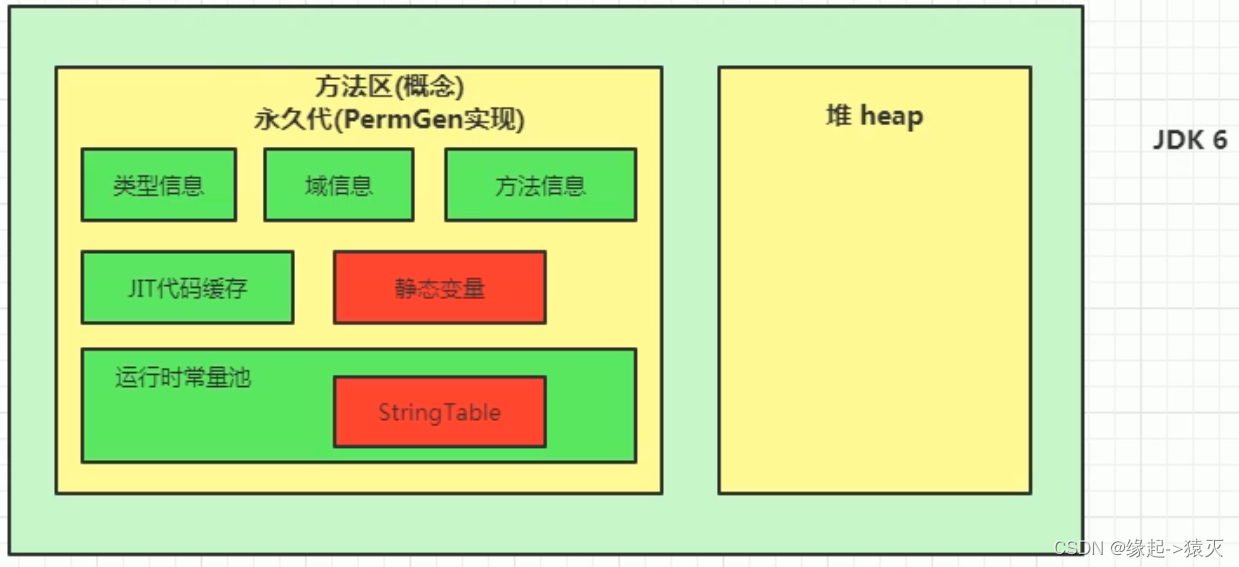 方法区(概念)
永久代(PermGen实现)

类型信息

域信息

方法信息

JIT代码缓存

静态变量

运行时常量池

StringTable

堆 heap

JDK 6

CSDN @缘起->猿灭